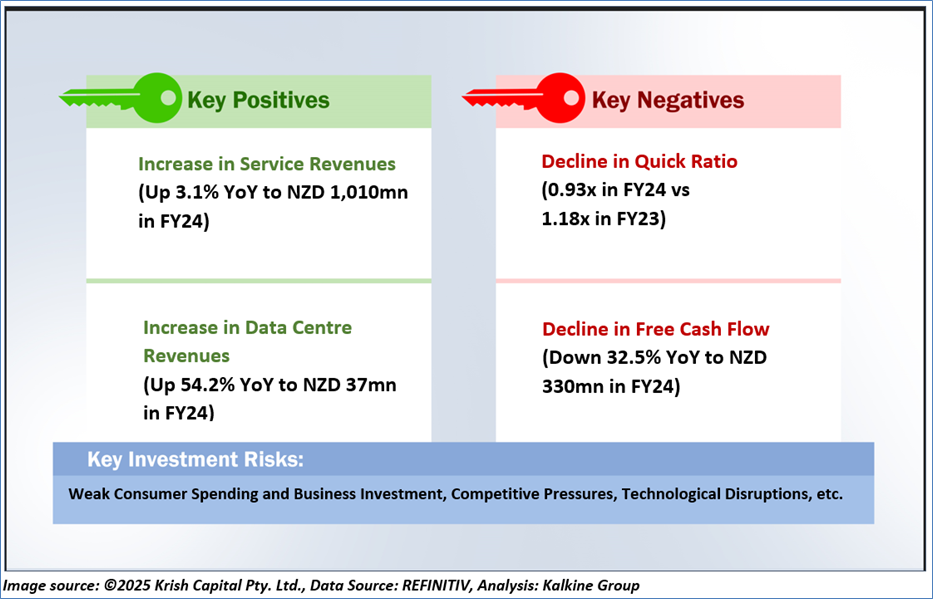 Key Positives

Increase in Service Revenues
(Up 3.1% YoY to NZD 1,010mn in FY24)

Increase in Data Centre Revenues
(Up 54.2% YoY to NZD 37mn in FY24)

Key Negatives

Decline in Quick Ratio
(0.93x in FY24 vs 1.18x in FY23)

Decline in Free Cash Flow
(Down 32.5% YoY to NZD 330mn in FY24)

Key Investment Risks:

Weak Consumer Spending and Business Investment, Competitive Pressures, Technological Disruptions, etc.

Image source: ©2025 Krish Capital Pty. Ltd., Data Source: REFINITIV, Analysis: Kalkine Group